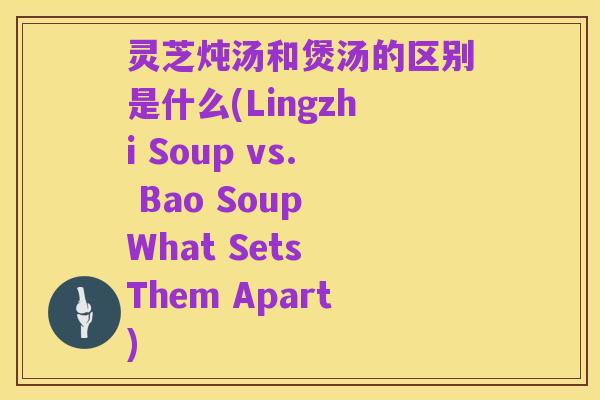 灵芝炖汤和煲汤的区别是什么(Lingzhi Soup vs. Bao Soup What Sets Them Apart)